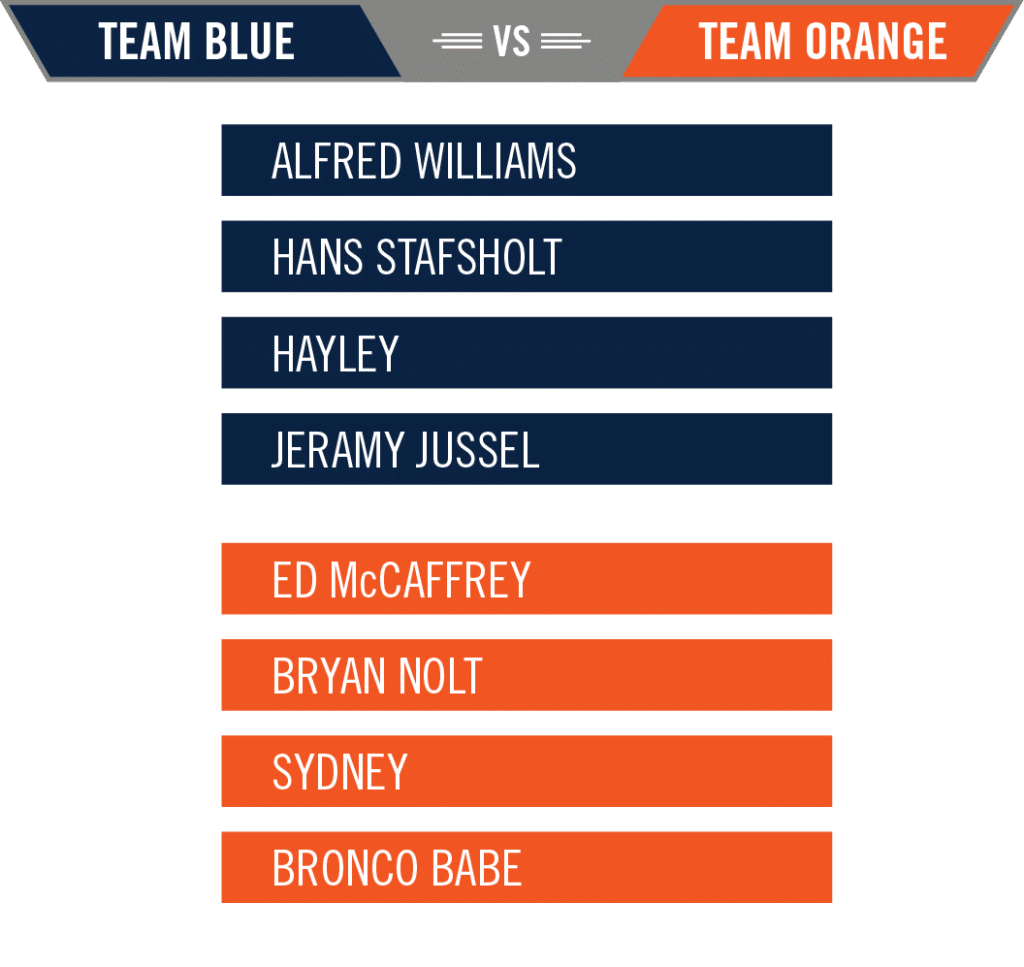 TEAM BLUE VS TEAM ORANGE

ALFRED WILLIAMS

HANS STAFSHOLT

HAYLEY

JERAMY JUSSEL

ED McCAFFREY

BRYAN NOLT

SYDNEY

BRONCO BABE